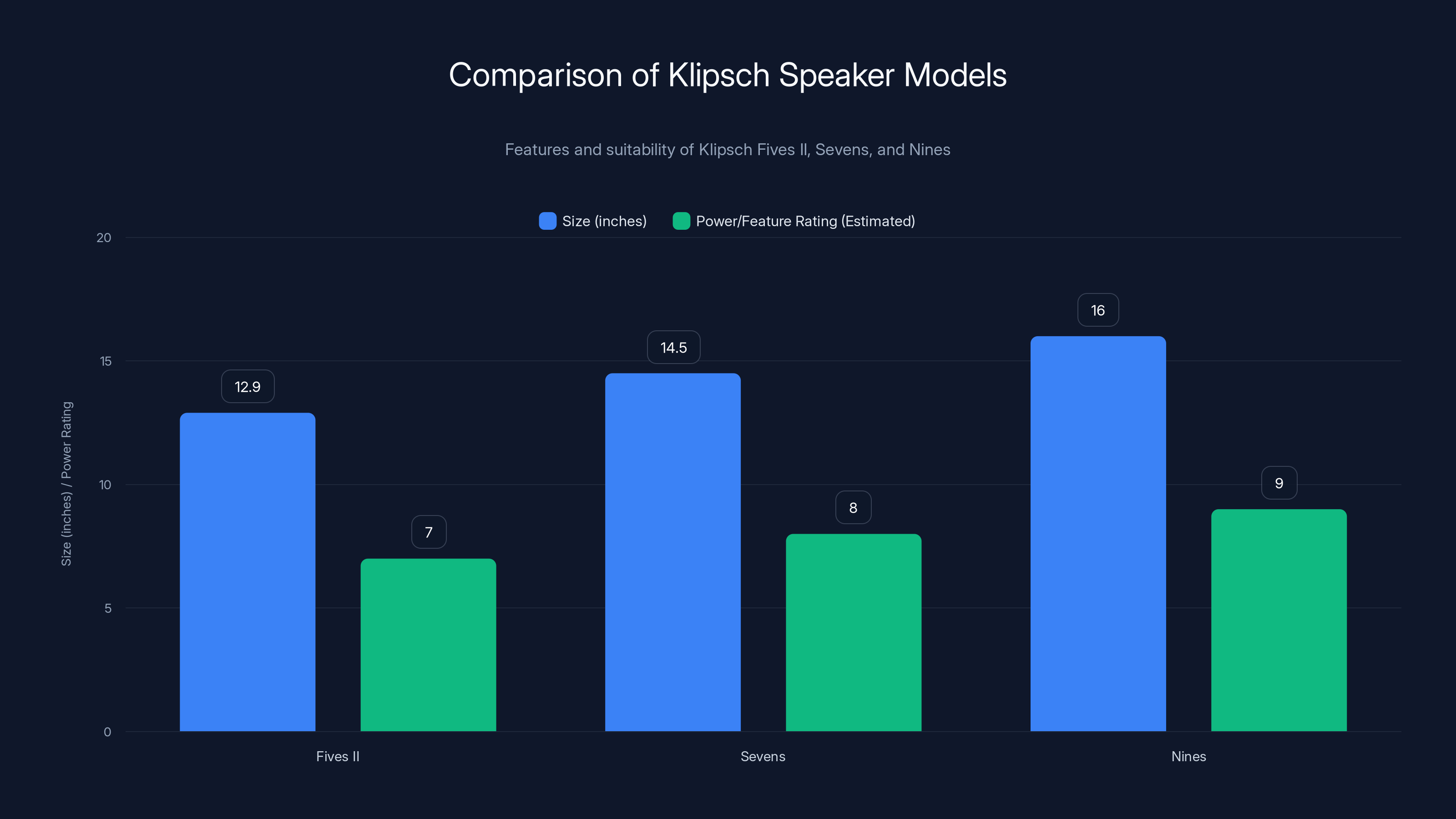 Comparison of Klipsch Speaker Models

Features and suitability of Klipsch Fives II, Sevens, and Nines

Size (inches)
Power/Feature Rating (Estimated)

Size (inches) / Power Rating

20
15
10
5
0

12.9
7
14.5
8
16
9

Fives II
Sevens
Nines